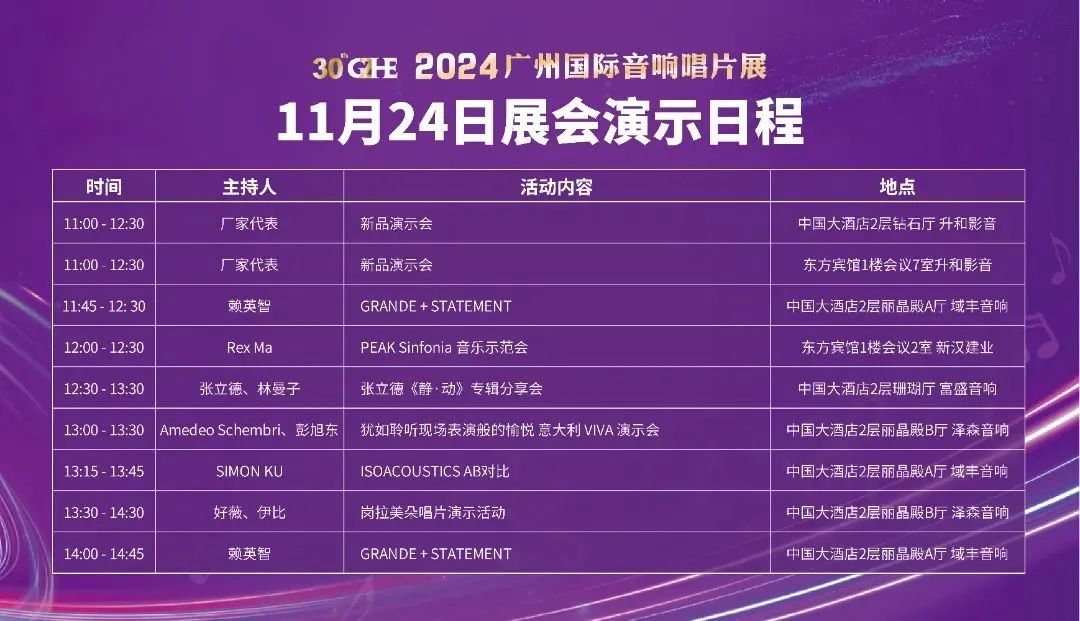 30th GZHE 2024广州国际音响唱片展

11月24日展会演示日程

| 时间 | 主持人 | 活动内容 | 地点 |
|---|---|---|---|
| 11:00 - 12:30 | 厂家代表 | 新品演示会 | 中国大酒店2层钻石厅 升和影音 |
| 11:00 - 12:30 | 厂家代表 | 新品演示会 | 东方宾馆1楼会议7室升和影音 |
| 11:45 - 12: 30 | 赖英智 | GRANDE + STATEMENT | 中国大酒店2层丽晶殿A厅 域丰音响 |
| 12:00 - 12:30 | Rex Ma | PEAK Sinfonia 音乐示范会 | 东方宾馆1楼会议2室 新汉建业 |
| 12:30 - 13:30 | 张立德、林曼子 | 张立德《静·动》专辑分享会 | 中国大酒店2层珊瑚厅 富盛音响 |
| 13:00 - 13:30 | Amedeo Schembri、彭旭东 | 犹如聆听现场表演般的愉悦 意大利 VIVA 演示会 | 中国大酒店2层丽晶殿B厅 泽森音响 |
| 13:15 - 13:45 | SIMON KU | ISOACOUSTICS AB对比 | 中国大酒店2层丽晶殿A厅 域丰音响 |
| 13:30 - 14:30 | 好薇、伊比 | 岗拉美朵唱片演示活动 | 中国大酒店2层丽晶殿B厅 泽森音响 |
| 14:00 - 14:45 | 赖英智 | GRANDE + STATEMENT | 中国大酒店2层丽晶殿A厅 域丰音响 |